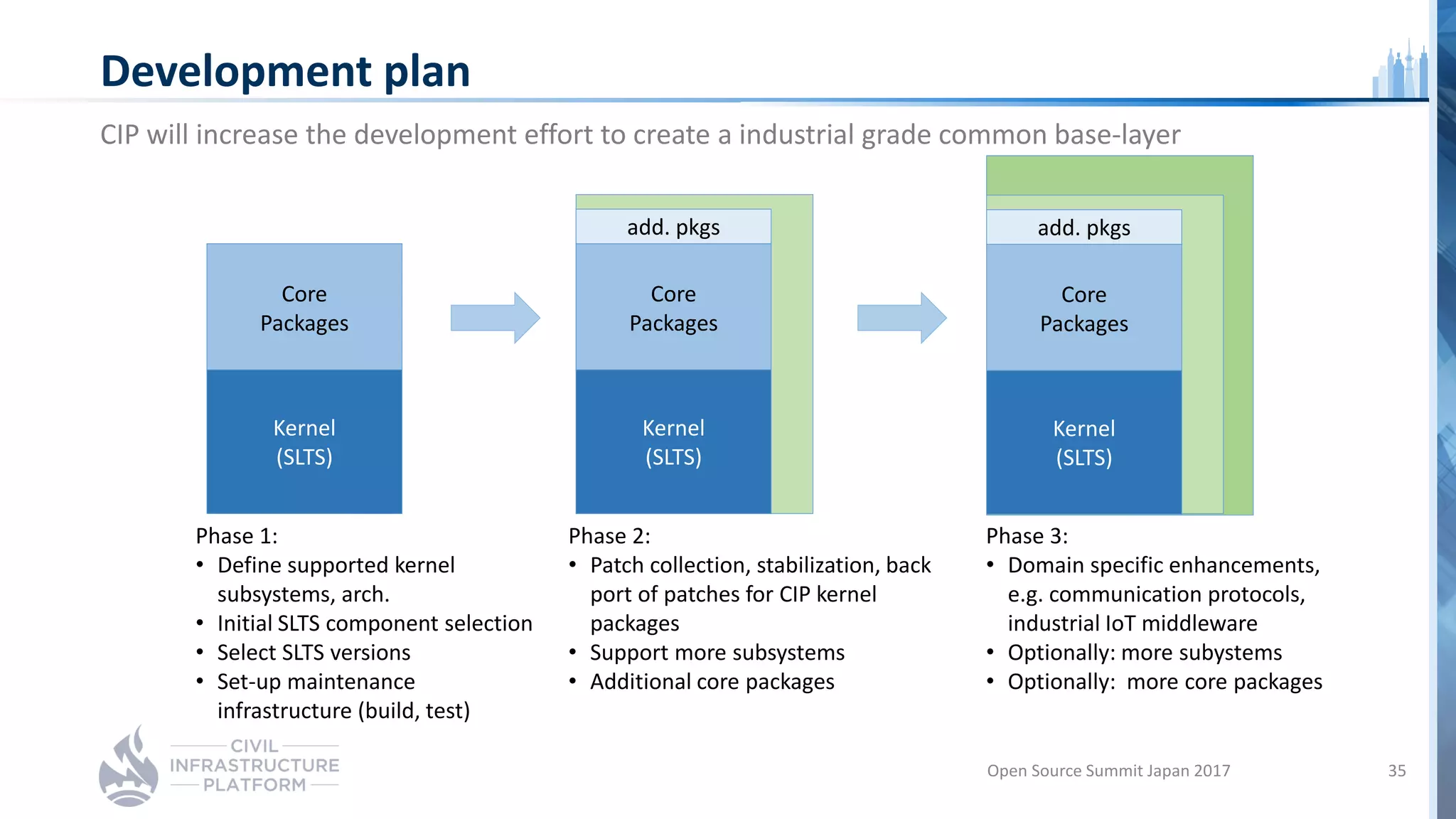 Development plan

CIP will increase the development effort to create a industrial grade common base-layer

Core Packages

Kernel (SLTS)

add. pkgs

Core Packages

Kernel (SLTS)

add. pkgs

Core Packages

Kernel (SLTS)

Phase 1:
• Define supported kernel subsystems, arch.
• Initial SLTS component selection
• Select SLTS versions
• Set-up maintenance infrastructure (build, test)

Phase 2:
• Patch collection, stabilization, back port of patches for CIP kernel packages
• Support more subsystems
• Additional core packages

Phase 3:
• Domain specific enhancements, e.g. communication protocols, industrial IoT middleware
• Optionally: more subystems
• Optionally: more core packages

CIVIL INFRASTRUCTURE PLATFORM

Open Source Summit Japan 2017

35